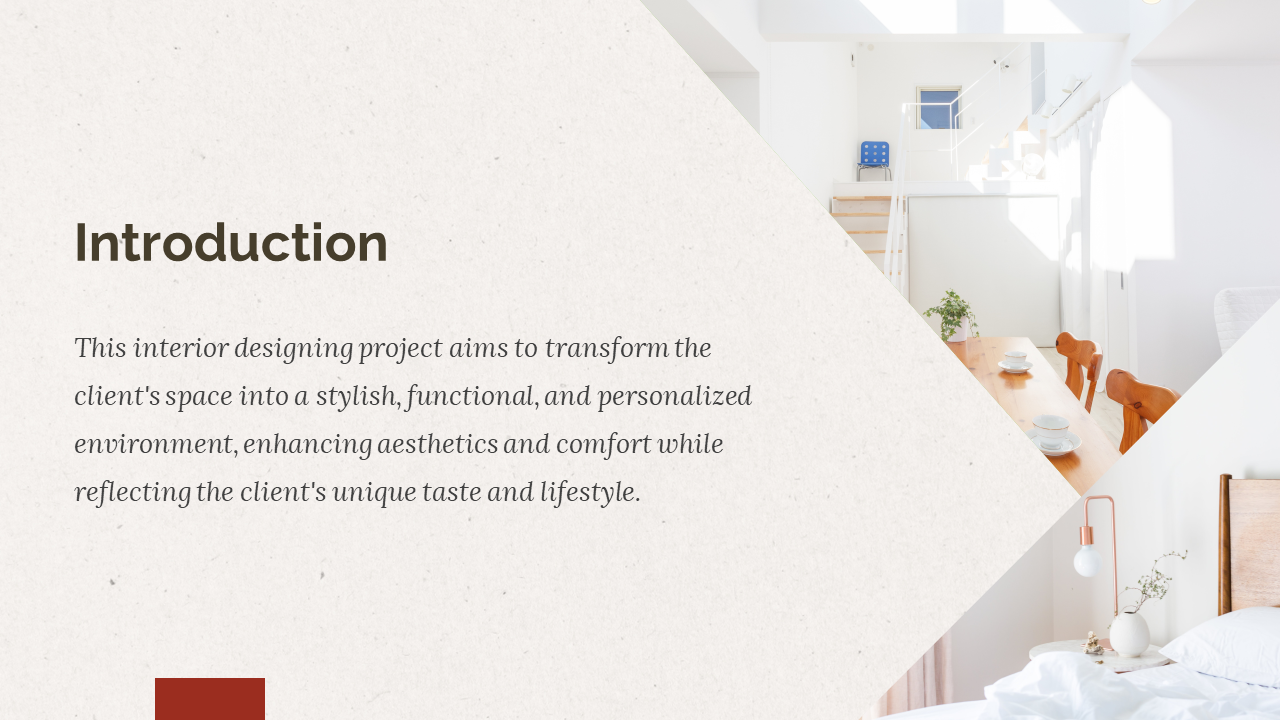 Introduction

This interior designing project aims to transform the client's space into a stylish, functional, and personalized environment, enhancing aesthetics and comfort while reflecting the client's unique taste and lifestyle.